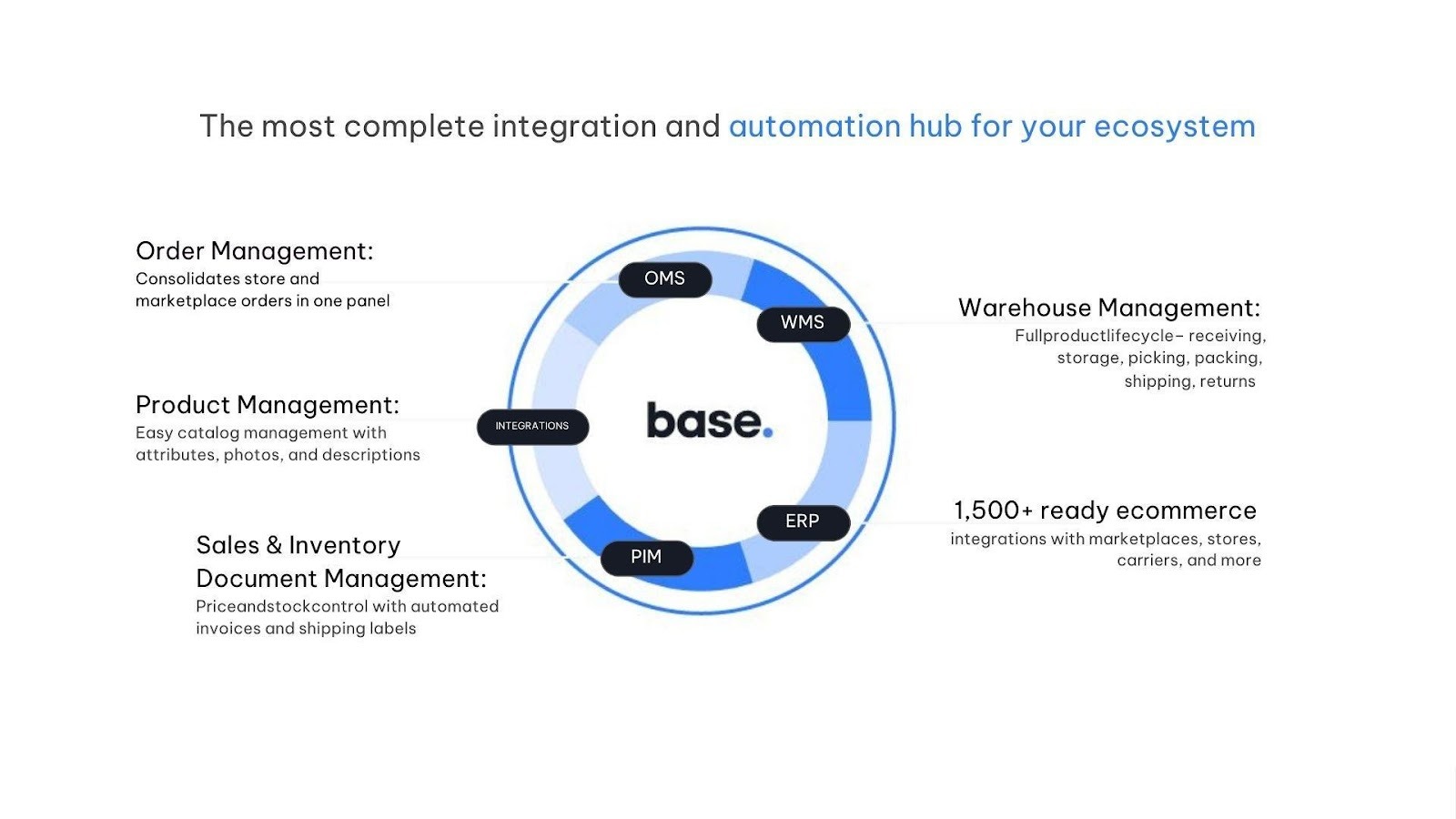 The most complete integration and automation hub for your ecosystem

Order Management:
Consolidates store and marketplace orders in one panel

Product Management:
Easy catalog management with attributes, photos, and descriptions

Sales & Inventory Document Management:
Priceandstockcontrol with automated invoices and shipping labels

OMS

WMS

INTEGRATIONS

base.

ERP

PIM

Warehouse Management:
Fullproductlifecycle– receiving, storage, picking, packing, shipping, returns

1,500+ ready ecommerce
integrations with marketplaces, stores, carriers, and more